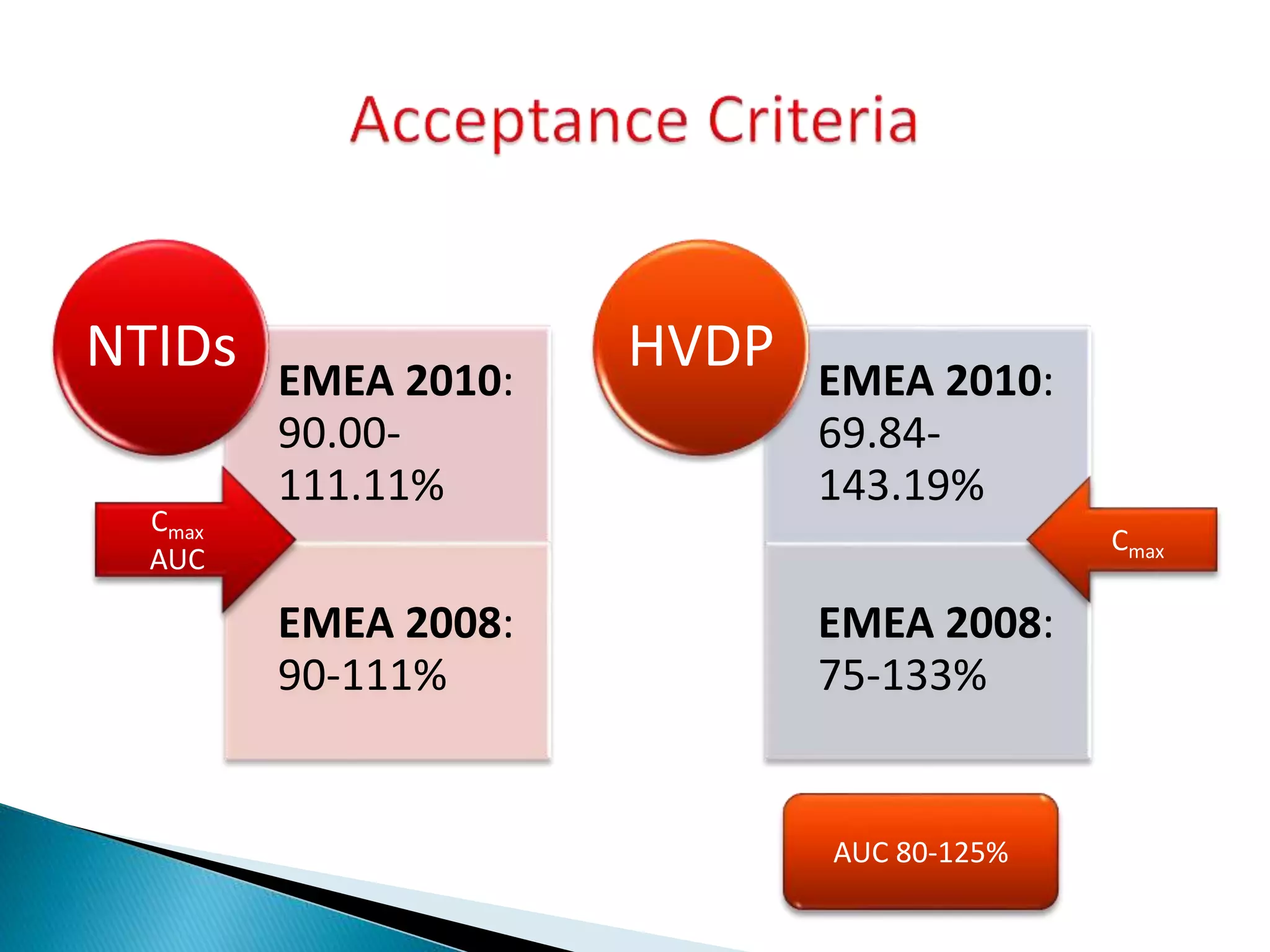 Acceptance Criteria

NTIDs

EMEA 2010: 90.00-111.11%

$C_{max}$ AUC

EMEA 2008: 90-111%

HVDP

EMEA 2010: 69.84-143.19%

$C_{max}$

EMEA 2008: 75-133%

AUC 80-125%